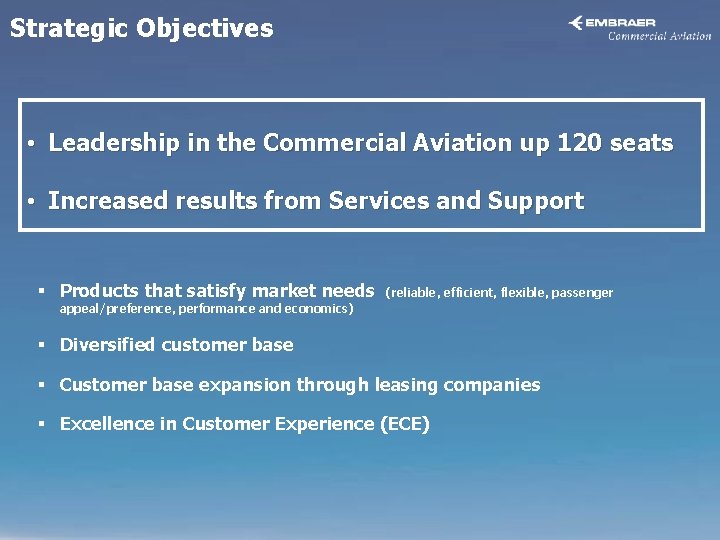 Strategic Objectives

EMBRAER
Commercial Aviation

• Leadership in the Commercial Aviation up 120 seats

• Increased results from Services and Support

▪ Products that satisfy market needs (reliable, efficient, flexible, passenger appeal/preference, performance and economics)

▪ Diversified customer base

▪ Customer base expansion through leasing companies

▪ Excellence in Customer Experience (ECE)